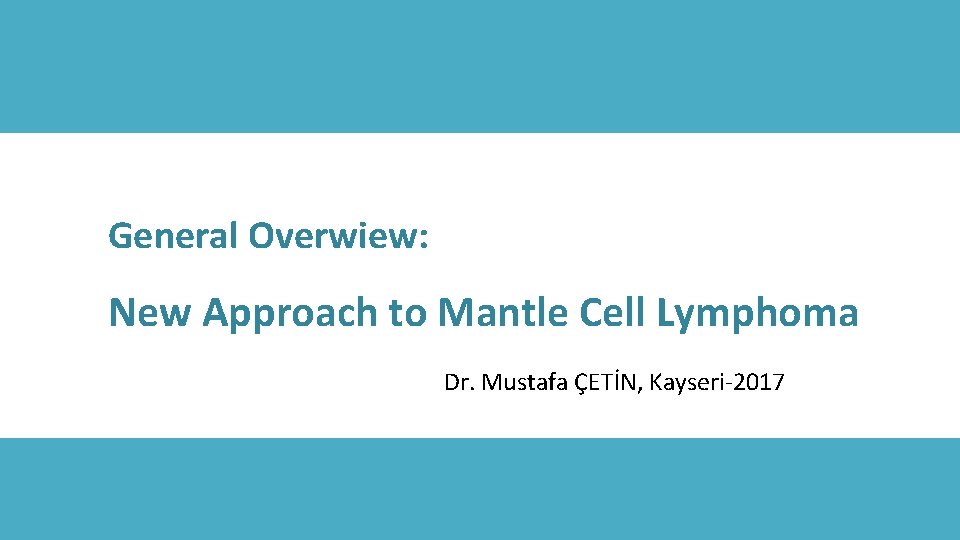 General Overwiew:

New Approach to Mantle Cell Lymphoma

Dr. Mustafa ÇETİN, Kayseri-2017